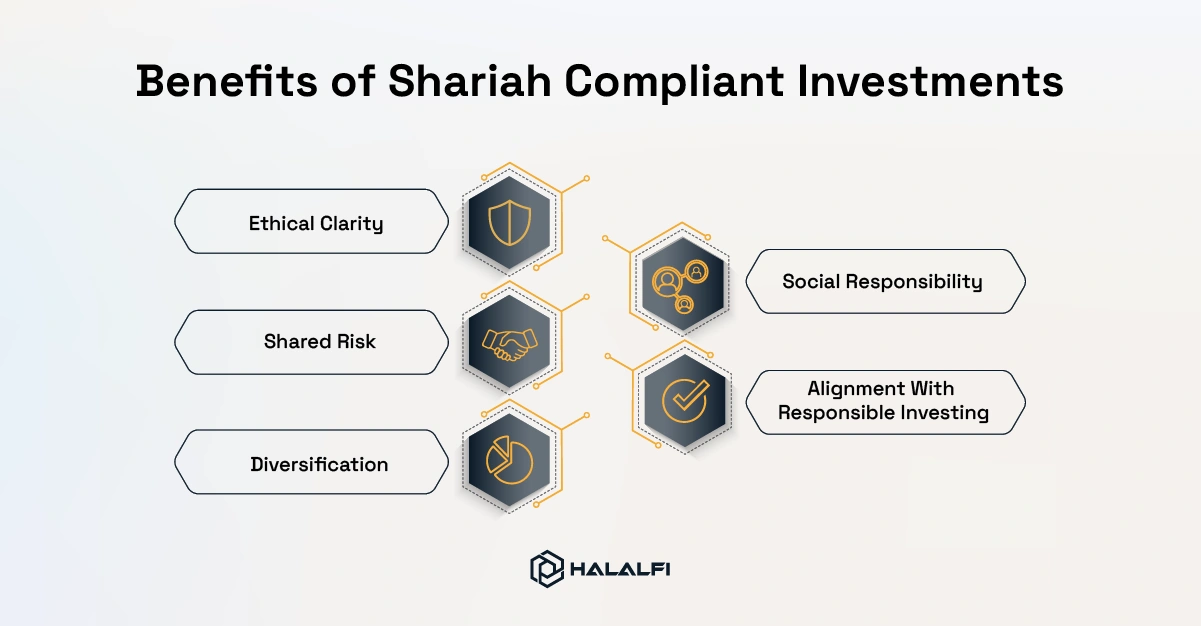 Benefits of Shariah Compliant Investments

Ethical Clarity

Shared Risk

Diversification

Social Responsibility

Alignment With Responsible Investing

HALALFI